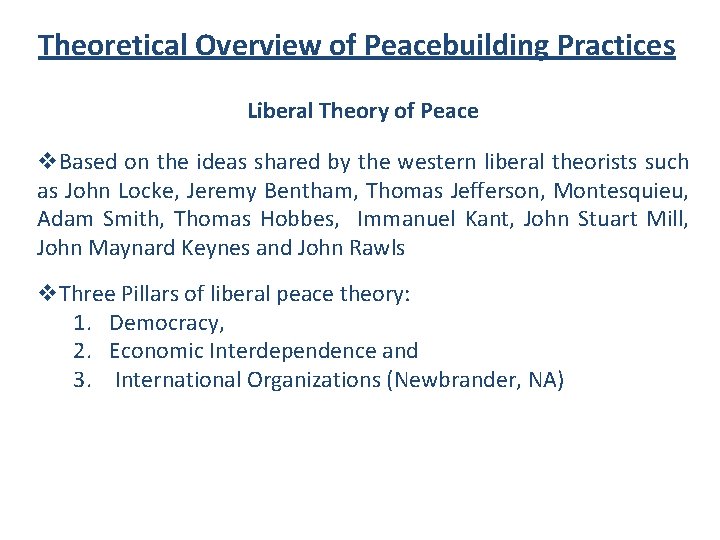 Theoretical Overview of Peacebuilding Practices

Liberal Theory of Peace

❖Based on the ideas shared by the western liberal theorists such as John Locke, Jeremy Bentham, Thomas Jefferson, Montesquieu, Adam Smith, Thomas Hobbes, Immanuel Kant, John Stuart Mill, John Maynard Keynes and John Rawls

❖Three Pillars of liberal peace theory:
1. Democracy,
2. Economic Interdependence and
3. International Organizations (Newbrander, NA)